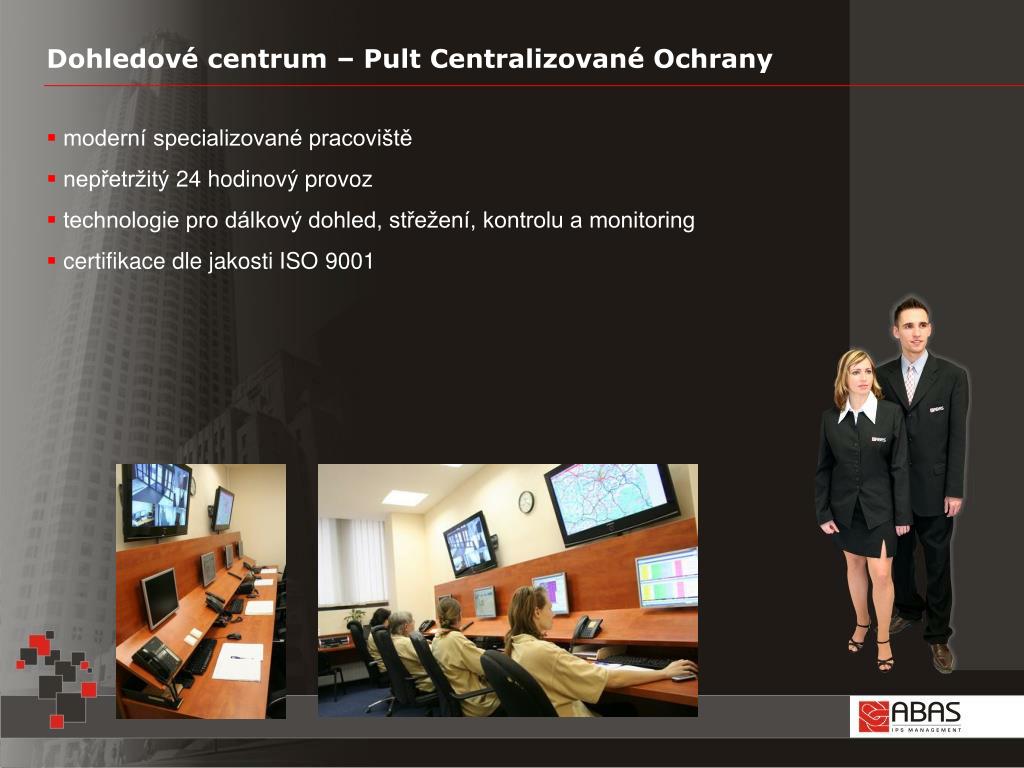 Dohledové centrum – Pult Centralizované Ochrany

▪ moderní specializované pracoviště
▪ nepřetržitý 24 hodinový provoz
▪ technologie pro dálkový dohled, střežení, kontrolu a monitoring
▪ certifikace dle jakosti ISO 9001

ABAS
IPS MANAGEMENT